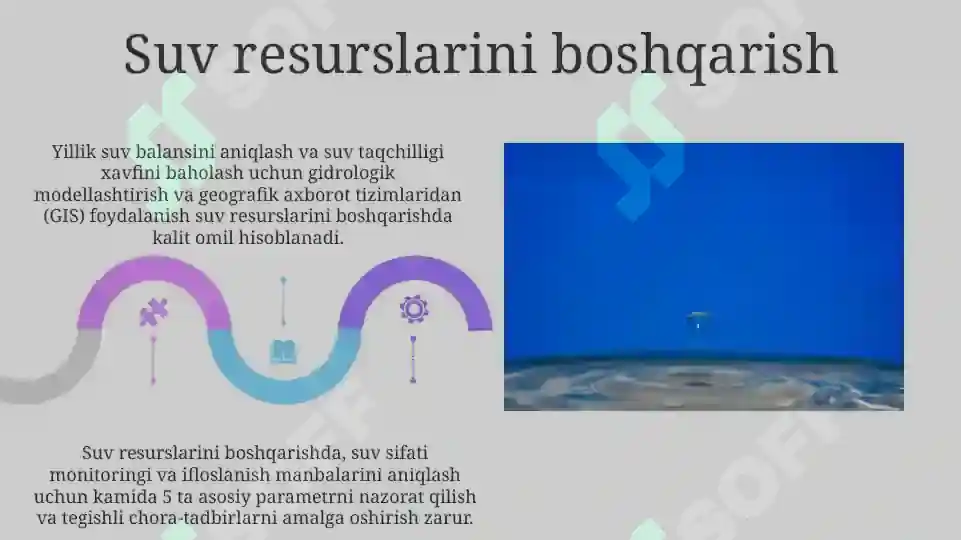 Suv resurslarini boshqarish

Yillik suv balansini aniqlash va suv taqchilligi xavfini baholash uchun gidrologik modellashtirish va geografik axborot tizimlaridan (GIS) foydalanish suv resurslarini boshqarishda kalit omil hisoblanadi.

Suv resurslarini boshqarishda, suv sifati monitoringi va ifloslanish manbalarini aniqlash uchun kamida 5 ta asosiy parametrni nazorat qilish va tegishli chora-tadbirlarni amalga oshirish zarur.